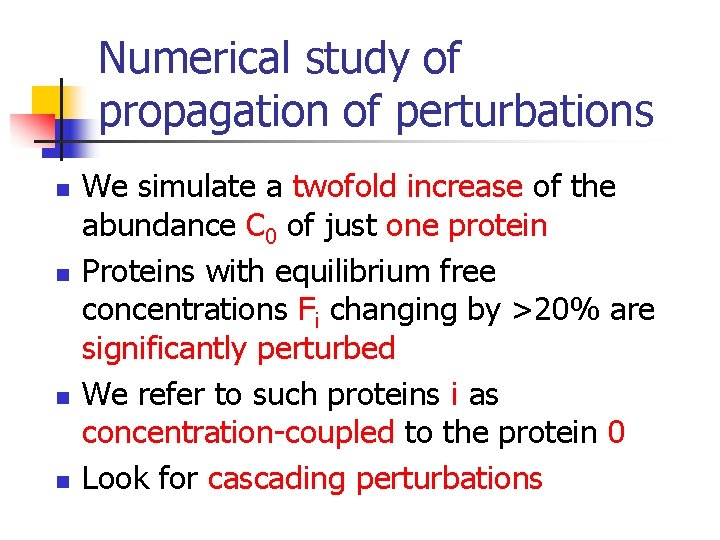 Numerical study of propagation of perturbations

- We simulate a twofold increase of the abundance $C_0$ of just one protein
- Proteins with equilibrium free concentrations $F_i$ changing by >20% are significantly perturbed
- We refer to such proteins i as concentration-coupled to the protein 0
- Look for cascading perturbations